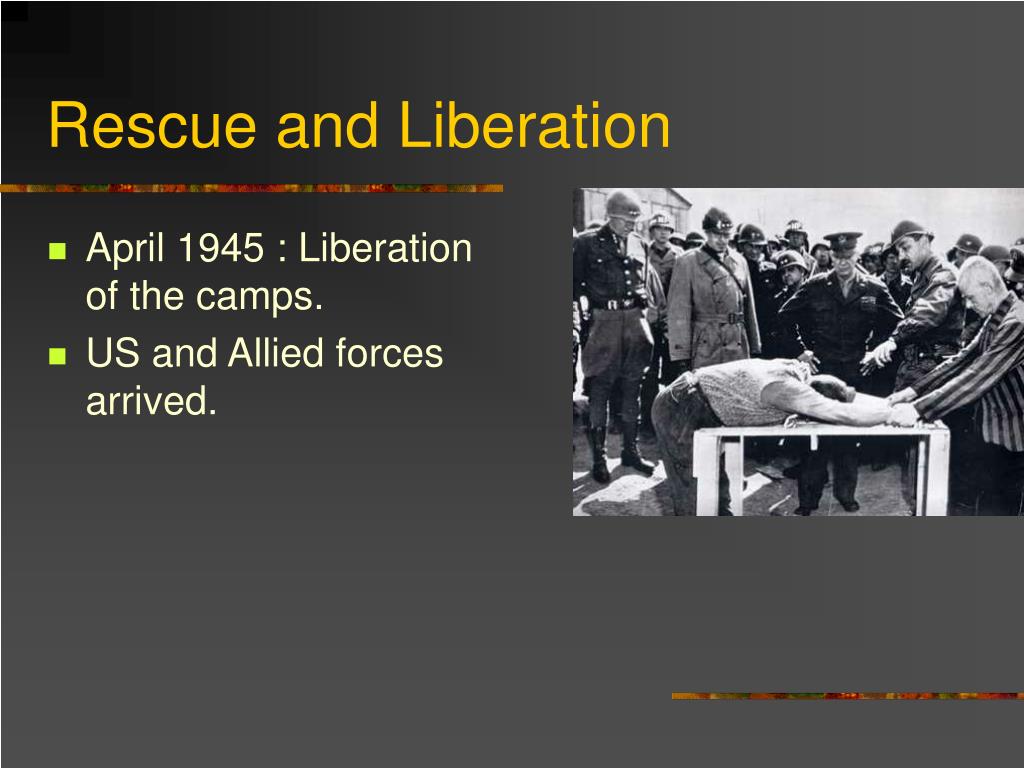 Rescue and Liberation

- April 1945 : Liberation of the camps.
- US and Allied forces arrived.